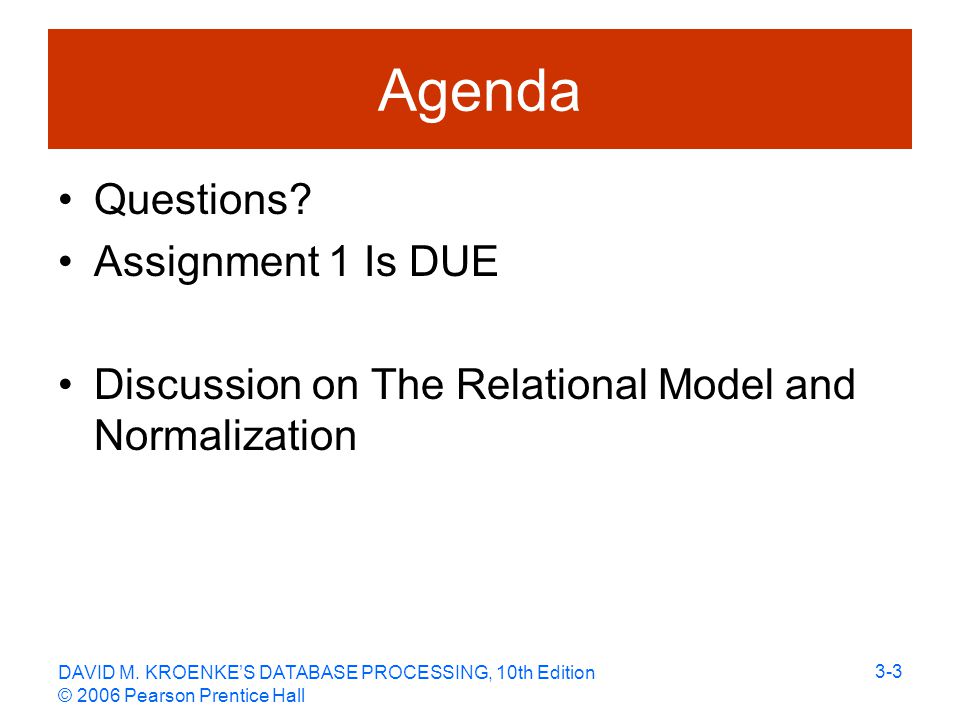 Agenda

• Questions?
• Assignment 1 Is DUE

• Discussion on The Relational Model and Normalization

DAVID M. KROENKE'S DATABASE PROCESSING, 10th Edition
© 2006 Pearson Prentice Hall

3-3